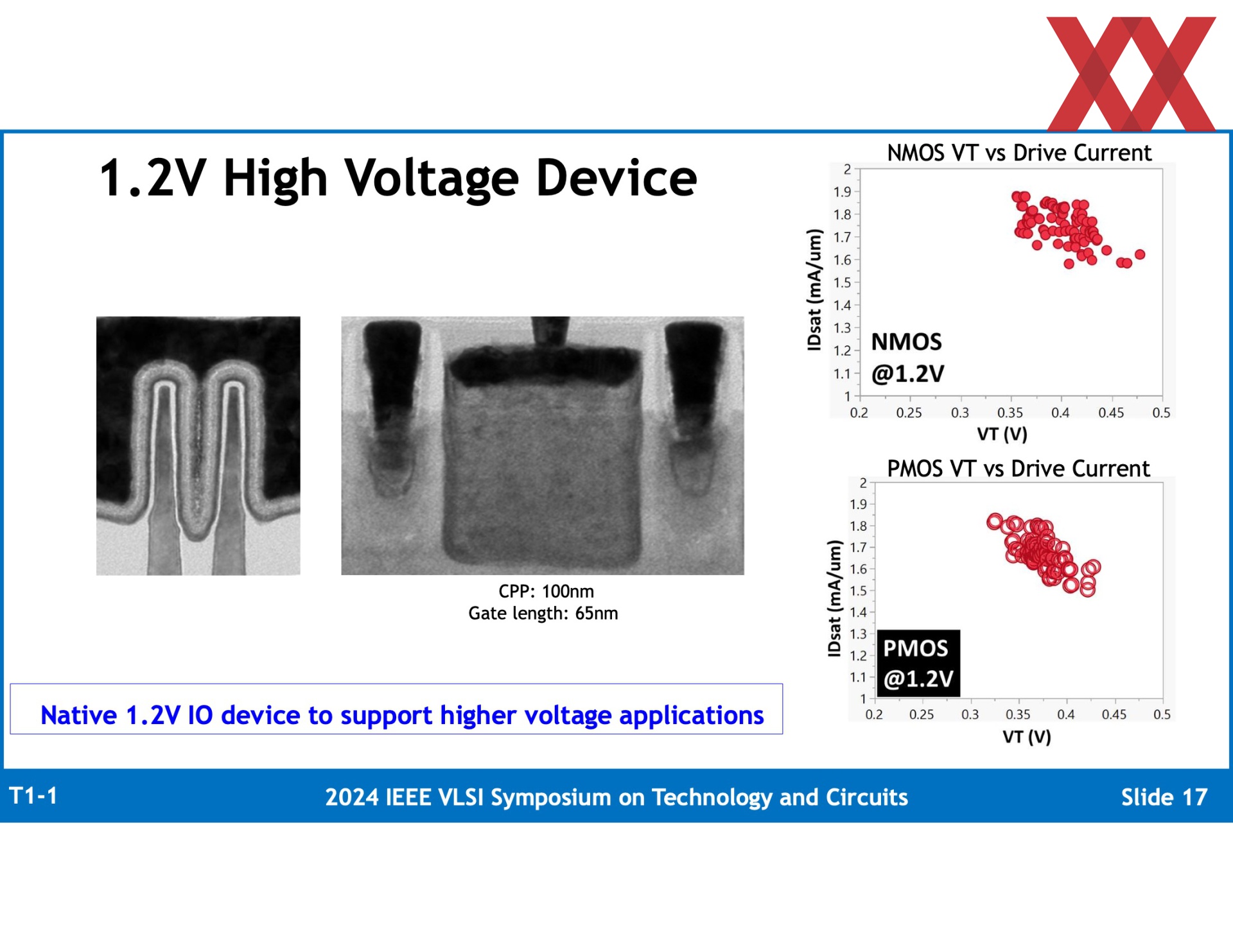 1.2V High Voltage Device

CPP: 100nm
Gate length: 65nm

Native 1.2V IO device to support higher voltage applications

NMOS VT vs Drive Current

IDsat (mA/um)

2
1.9
1.8
1.7
1.6
1.5
1.4
1.3
1.2
1.1
1

NMOS
@1.2V

0.2 0.25 0.3 0.35 0.4 0.45 0.5

VT (V)

PMOS VT vs Drive Current

IDsat (mA/um)

2
1.9
1.8
1.7
1.6
1.5
1.4
1.3
1.2
1.1
1

PMOS
@1.2V

0.2 0.25 0.3 0.35 0.4 0.45 0.5

VT (V)

T1-1 2024 IEEE VLSI Symposium on Technology and Circuits Slide 17